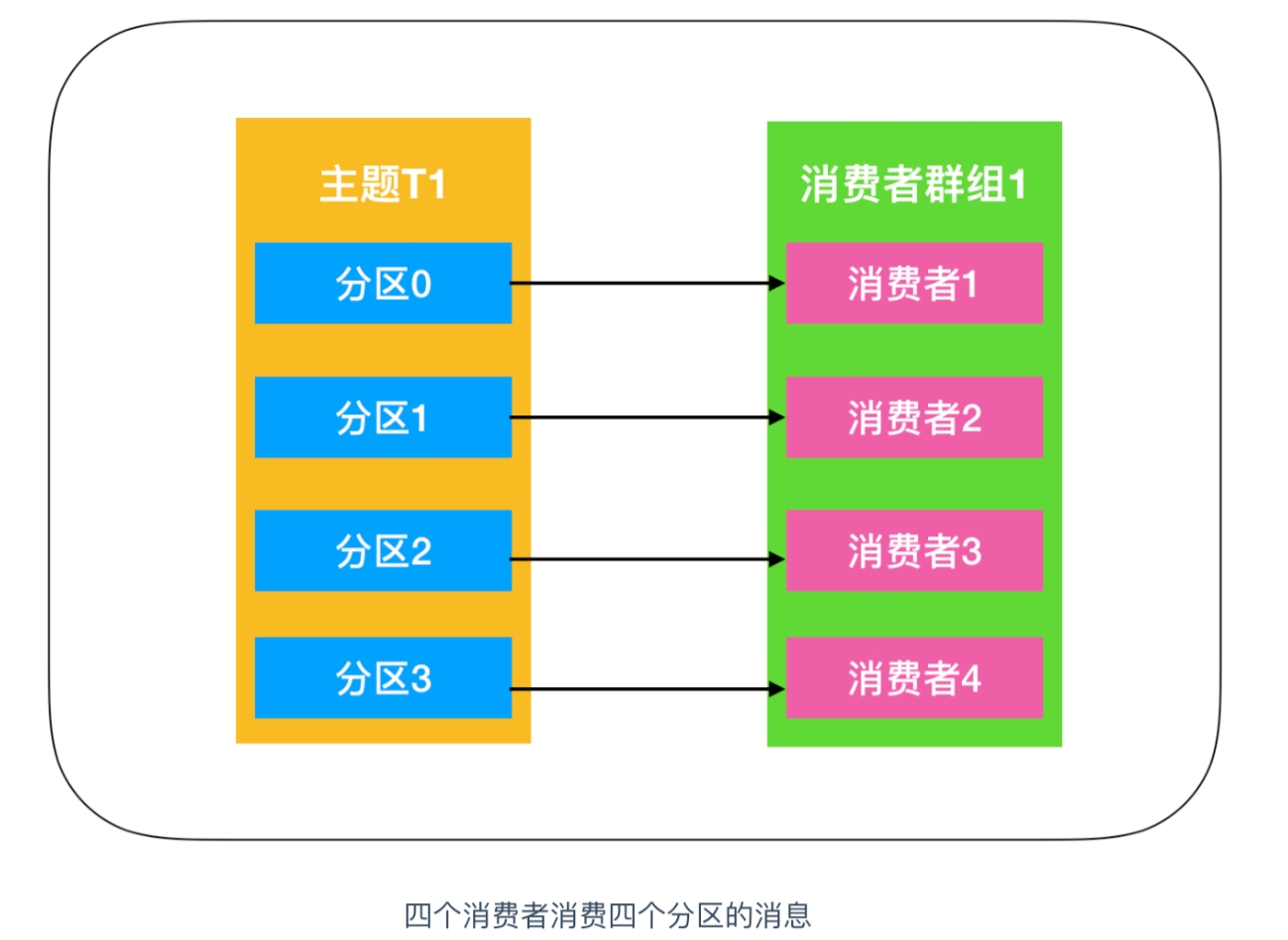 主题T1

分区0

分区1

分区2

分区3

消费者群组1

消费者1

消费者2

消费者3

消费者4

四个消费者消费四个分区的消息